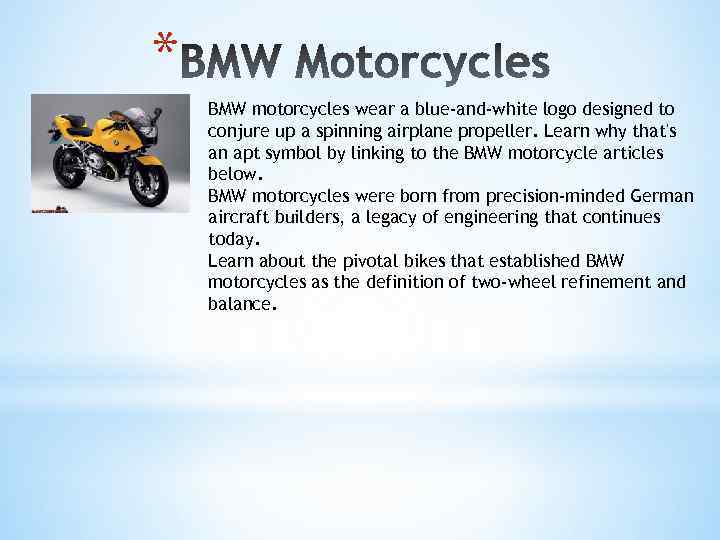 *BMW Motorcycles

BMW motorcycles wear a blue-and-white logo designed to conjure up a spinning airplane propeller. Learn why that's an apt symbol by linking to the BMW motorcycle articles below.
BMW motorcycles were born from precision-minded German aircraft builders, a legacy of engineering that continues today.
Learn about the pivotal bikes that established BMW motorcycles as the definition of two-wheel refinement and balance.